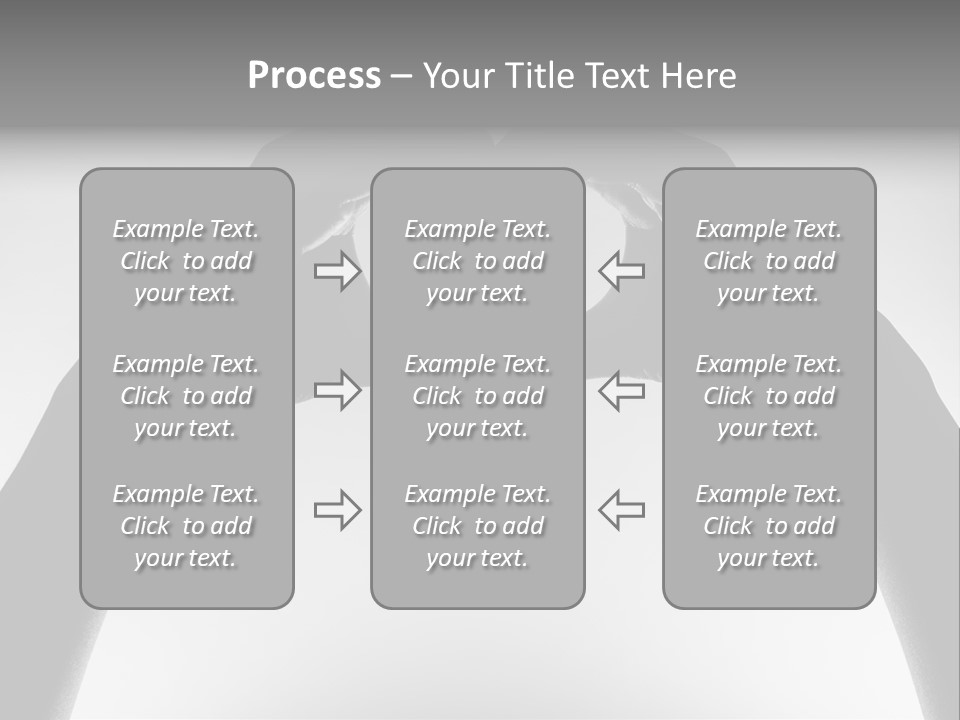 Process – Your Title Text Here

Example Text. Click to add your text.

Example Text. Click to add your text.

Example Text. Click to add your text.

Example Text. Click to add your text.

Example Text. Click to add your text.

Example Text. Click to add your text.

Example Text. Click to add your text.

Example Text. Click to add your text.

Example Text. Click to add your text.